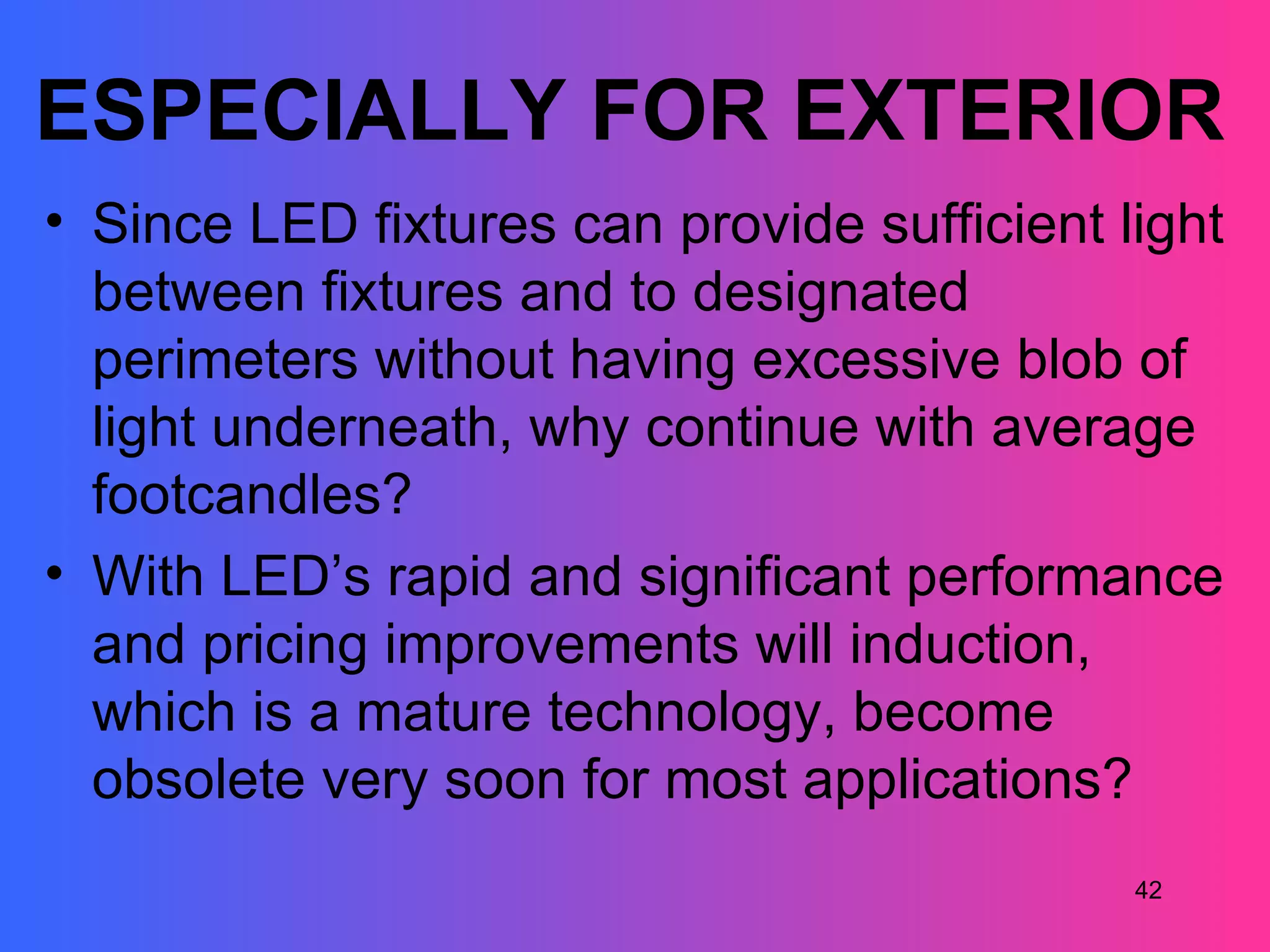 ESPECIALLY FOR EXTERIOR

• Since LED fixtures can provide sufficient light between fixtures and to designated perimeters without having excessive blob of light underneath, why continue with average footcandles?

• With LED’s rapid and significant performance and pricing improvements will induction, which is a mature technology, become obsolete very soon for most applications?

42